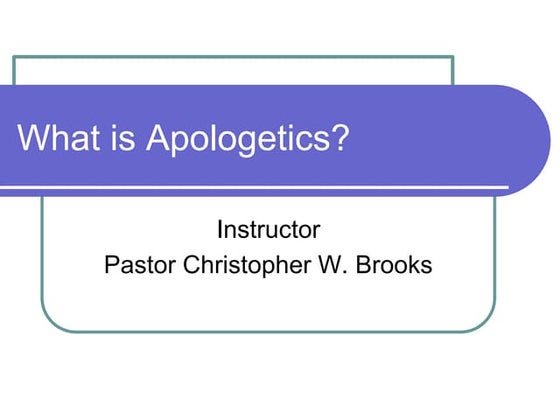 What is Apologetics?

Instructor
Pastor Christopher W. Brooks